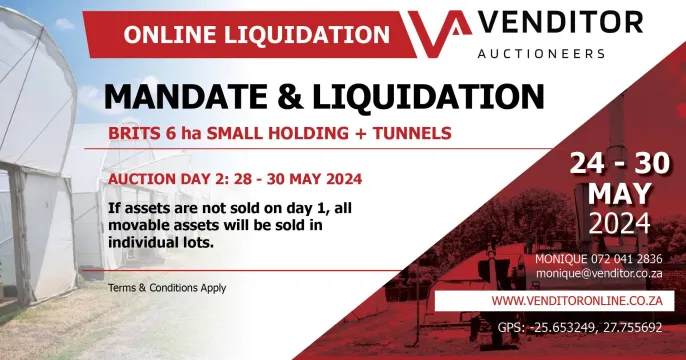 ONLINE LIQUIDATION

VENDITOR
AUCTIONEERS

MANDATE & LIQUIDATION

BRITS 6 ha SMALL HOLDING + TUNNELS

AUCTION DAY 2: 28 - 30 MAY 2024

If assets are not sold on day 1, all movable assets will be sold in individual lots.

Terms & Conditions Apply

24 - 30
MAY
2024

MONIQUE 072 041 2836
monique@venditor.co.za

WWW.VENDITORONLINE.CO.ZA

GPS: -25.653249, 27.755692